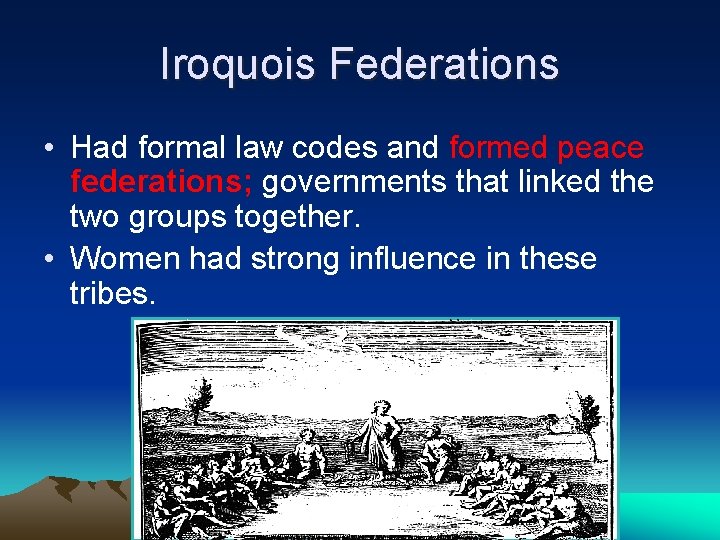 Iroquois Federations

• Had formal law codes and formed peace federations; governments that linked the two groups together.

• Women had strong influence in these tribes.